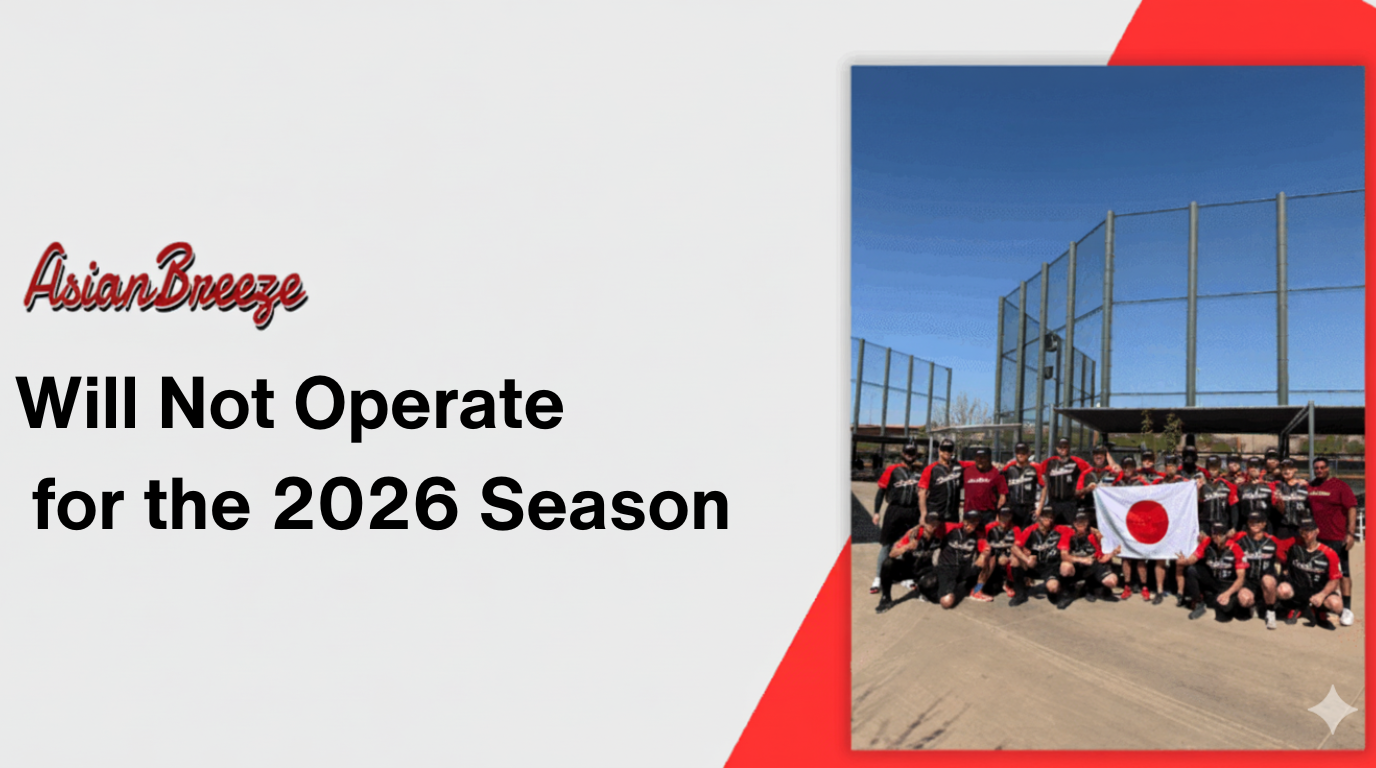 AsianBreeze

Will Not Operate for the 2026 Season